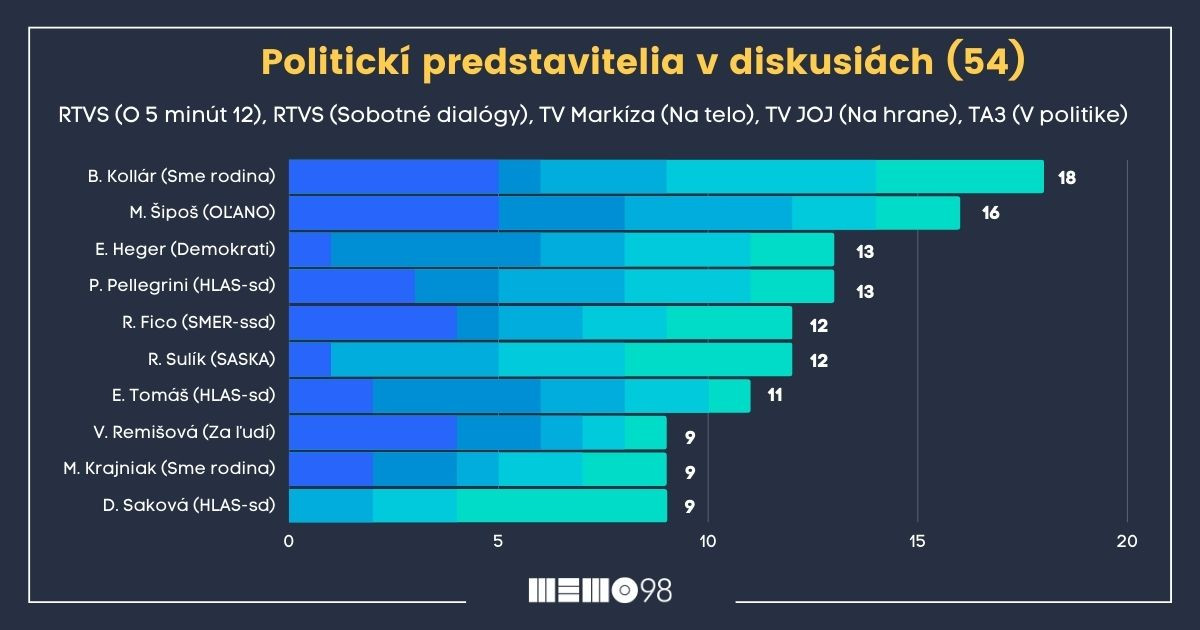 Politickí predstavitelia v diskusiách (54)

RTVS (O 5 minút 12), RTVS (Sobotné dialógy), TV Markíza (Na telo), TV JOJ (Na hrane), TA3 (V politike)

B. Kollár (Sme rodina) 18
M. Šipoš (OĽANO) 16
E. Heger (Demokrati) 13
P. Pellegrini (HLAS-sd) 13
R. Fico (SMER-ssd) 12
R. Sulík (SASKA) 12
E. Tomáš (HLAS-sd) 11
V. Remišová (Za ľudí) 9
M. Krajniak (Sme rodina) 9
D. Saková (HLAS-sd) 9

0 5 10 15 20

MEMO98